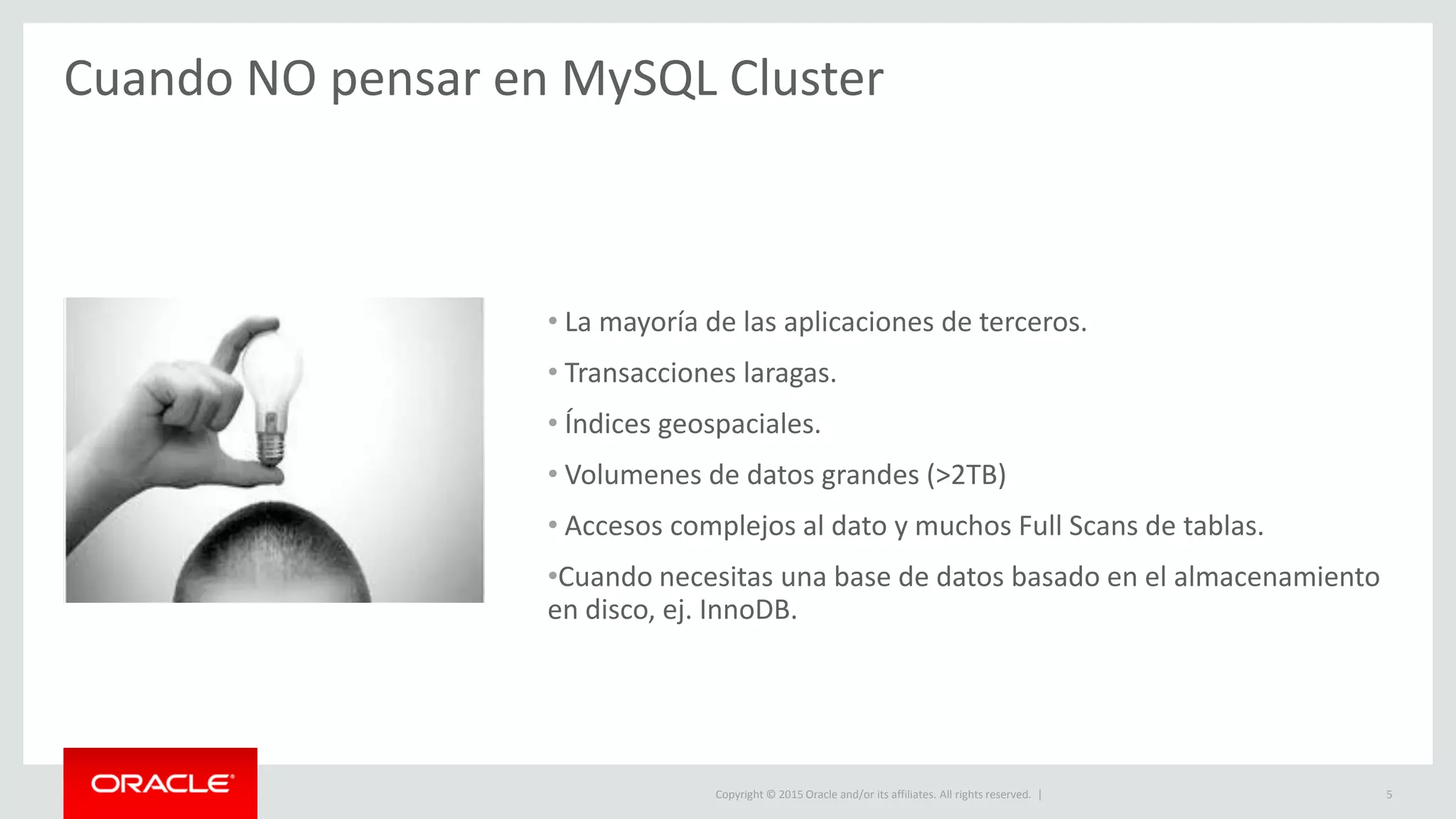 Cuando NO pensar en MySQL Cluster

• La mayoría de las aplicaciones de terceros.

• Transacciones laragas.

• Índices geospaciales.

• Volumenes de datos grandes (>2TB)

• Accesos complejos al dato y muchos Full Scans de tablas.

•Cuando necesitas una base de datos basado en el almacenamiento en disco, ej. InnoDB.

ORACLE

Copyright © 2015 Oracle and/or its affiliates. All rights reserved. |

5